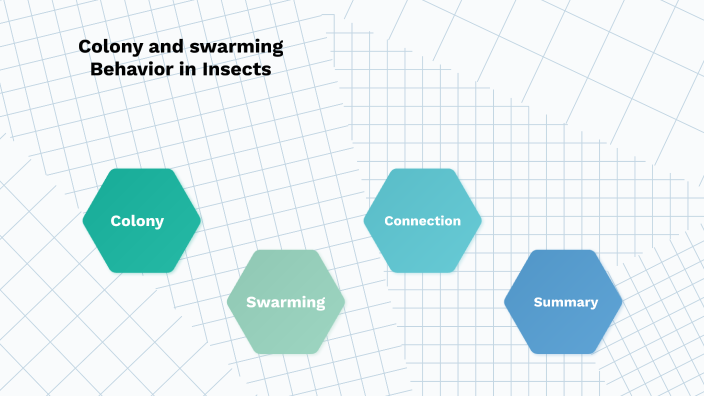 Colony and swarming Behavior in Insects

Colony

Swarming

Connection

Summary